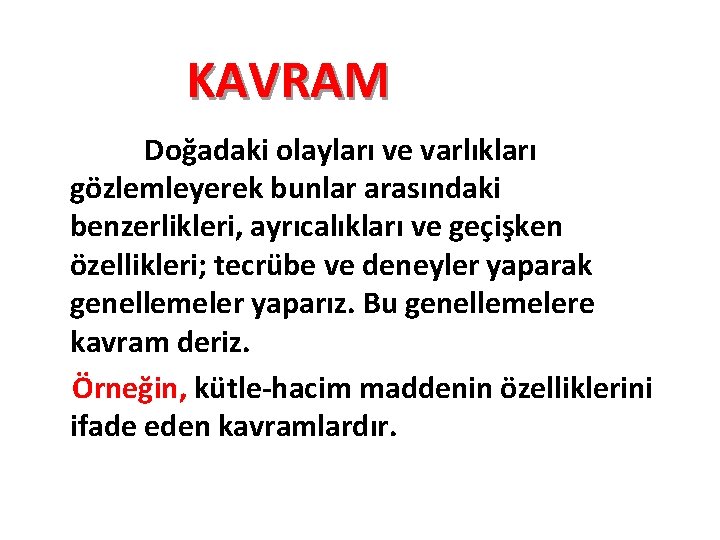 KAVRAM

Doğadaki olayları ve varlıkları gözlemleyerek bunlar arasındaki benzerlikleri, ayrıcalıkları ve geçişken özellikleri; tecrübe ve deneyler yaparak genellemeler yaparız. Bu genellemelere kavram deriz.

Örneğin, kütle-hacim maddenin özelliklerini ifade eden kavramlardır.